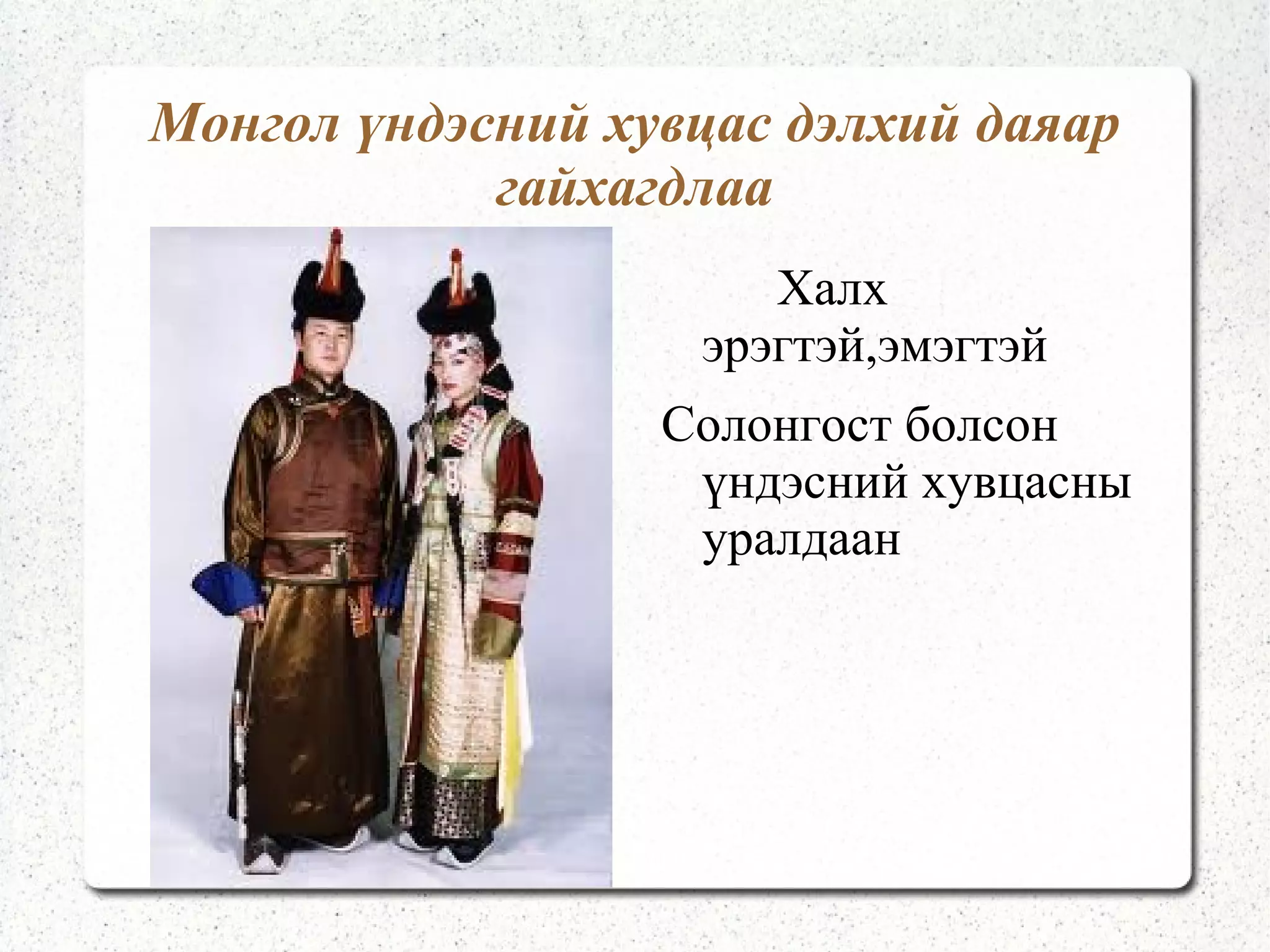 Монгол үндэсний хувцас дэлхий даяар гайхагдлаа

Халх эрэгтэй,эмэгтэй

Солонгост болсон үндэсний хувцасны уралдаан